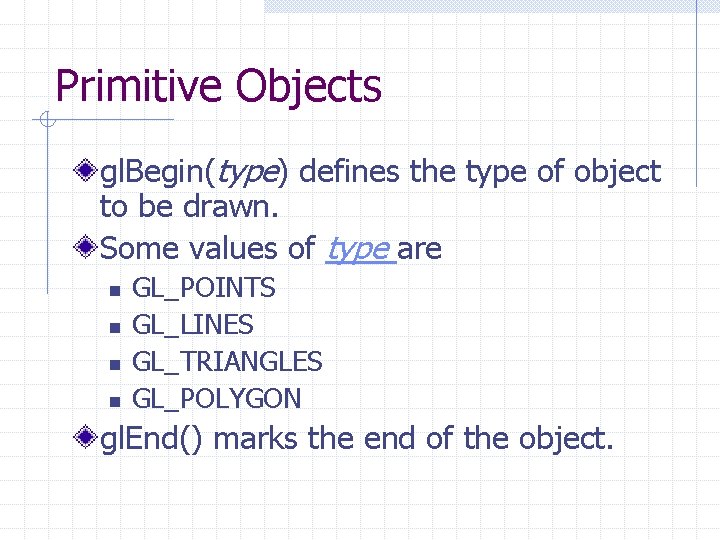 Primitive Objects

glBegin(type) defines the type of object to be drawn.

Some values of type are

GL_POINTS

GL_LINES

GL_TRIANGLES

GL_POLYGON

glEnd() marks the end of the object.